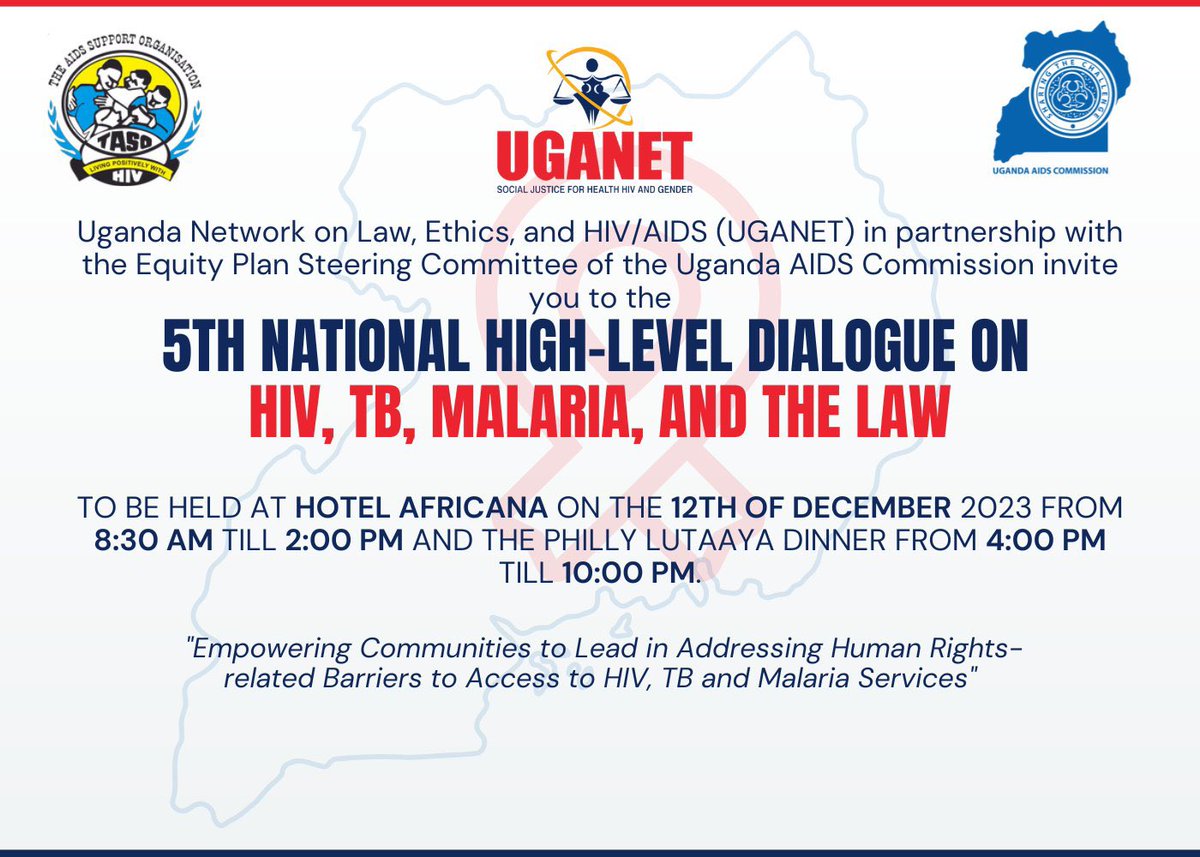 THE AIDS SUPPORT ORGANISATION
TASO
LIVING POSITIVELY WITH HIV

UGANET
SOCIAL JUSTICE FOR HEALTH HIV AND GENDER

SHARING THE CHALLENGE
UGANDA AIDS COMMISSION

Uganda Network on Law, Ethics, and HIV/AIDS (UGANET) in partnership with the Equity Plan Steering Committee of the Uganda AIDS Commission invite you to the

5TH NATIONAL HIGH-LEVEL DIALOGUE ON
HIV, TB, MALARIA, AND THE LAW

TO BE HELD AT HOTEL AFRICANA ON THE 12TH OF DECEMBER 2023 FROM 8:30 AM TILL 2:00 PM AND THE PHILLY LUTAAYA DINNER FROM 4:00 PM TILL 10:00 PM.

"Empowering Communities to Lead in Addressing Human Rights-related Barriers to Access to HIV, TB and Malaria Services"